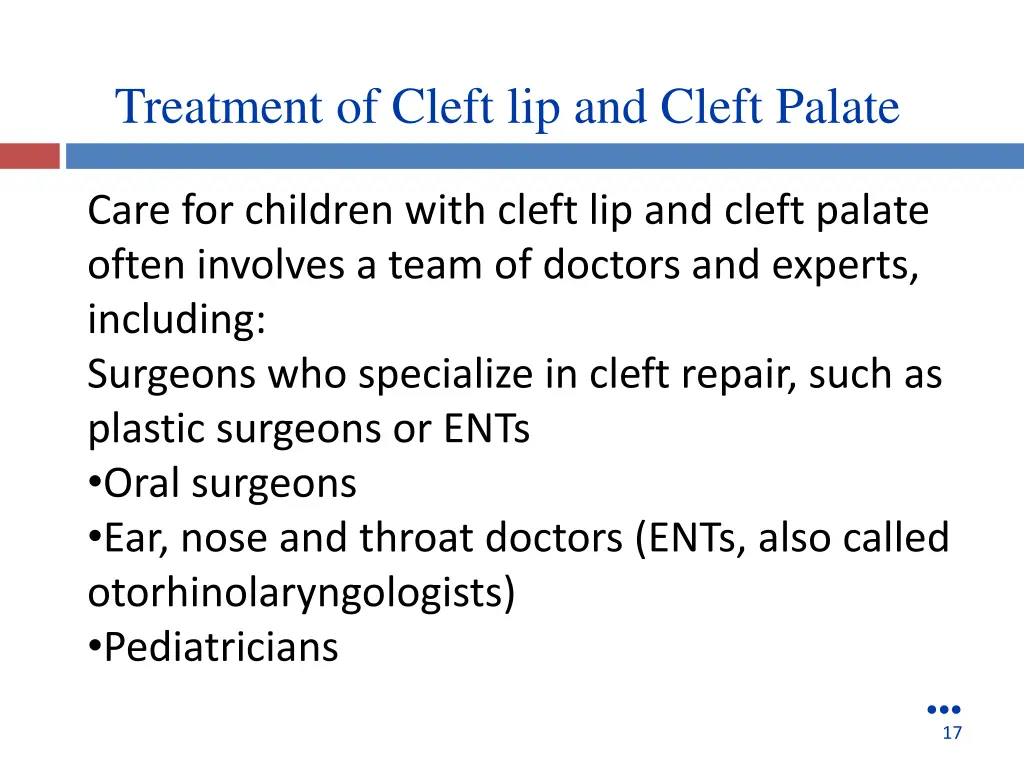 Treatment of Cleft lip and Cleft Palate

Care for children with cleft lip and cleft palate often involves a team of doctors and experts, including:
Surgeons who specialize in cleft repair, such as plastic surgeons or ENTs
•Oral surgeons
•Ear, nose and throat doctors (ENTs, also called otorhinolaryngologists)
•Pediatricians

17